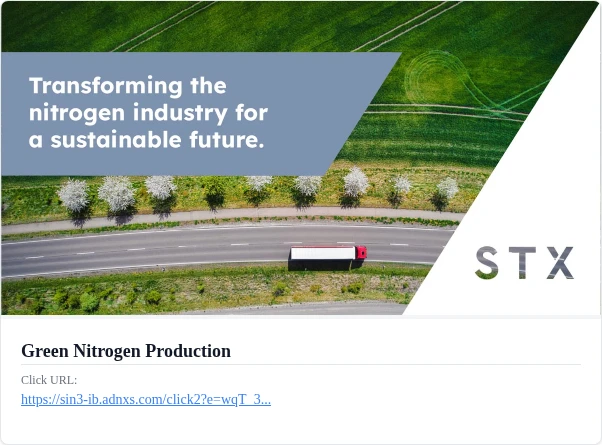 Transforming the nitrogen industry for a sustainable future.

STX

Green Nitrogen Production

Click URL:

https://sin3-ib.adnxs.com/click2?e=wqT_3...